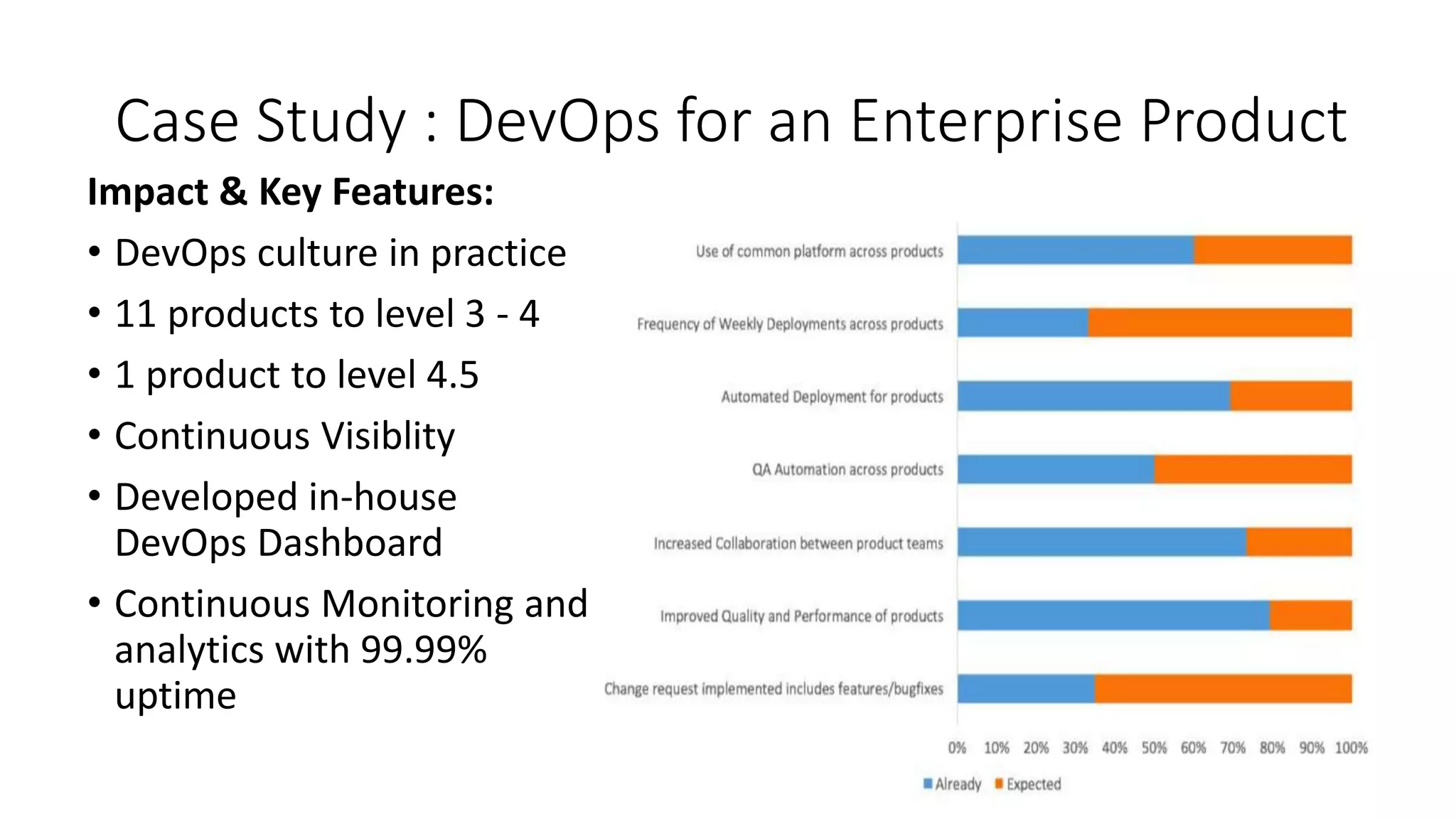 Case Study : DevOps for an Enterprise Product

Impact & Key Features:

• DevOps culture in practice
• 11 products to level 3 - 4
• 1 product to level 4.5
• Continuous Visiblity
• Developed in-house DevOps Dashboard
• Continuous Monitoring and analytics with 99.99% uptime

Use of common platform across products
Frequency of Weekly Deployments across products
Automated Deployment for products
QA Automation across products
Increased Collaboration between product teams
Improved Quality and Performance of products
Change request implemented includes features/bugfixes

0% 10% 20% 30% 40% 50% 60% 70% 80% 90% 100%

Already Expected